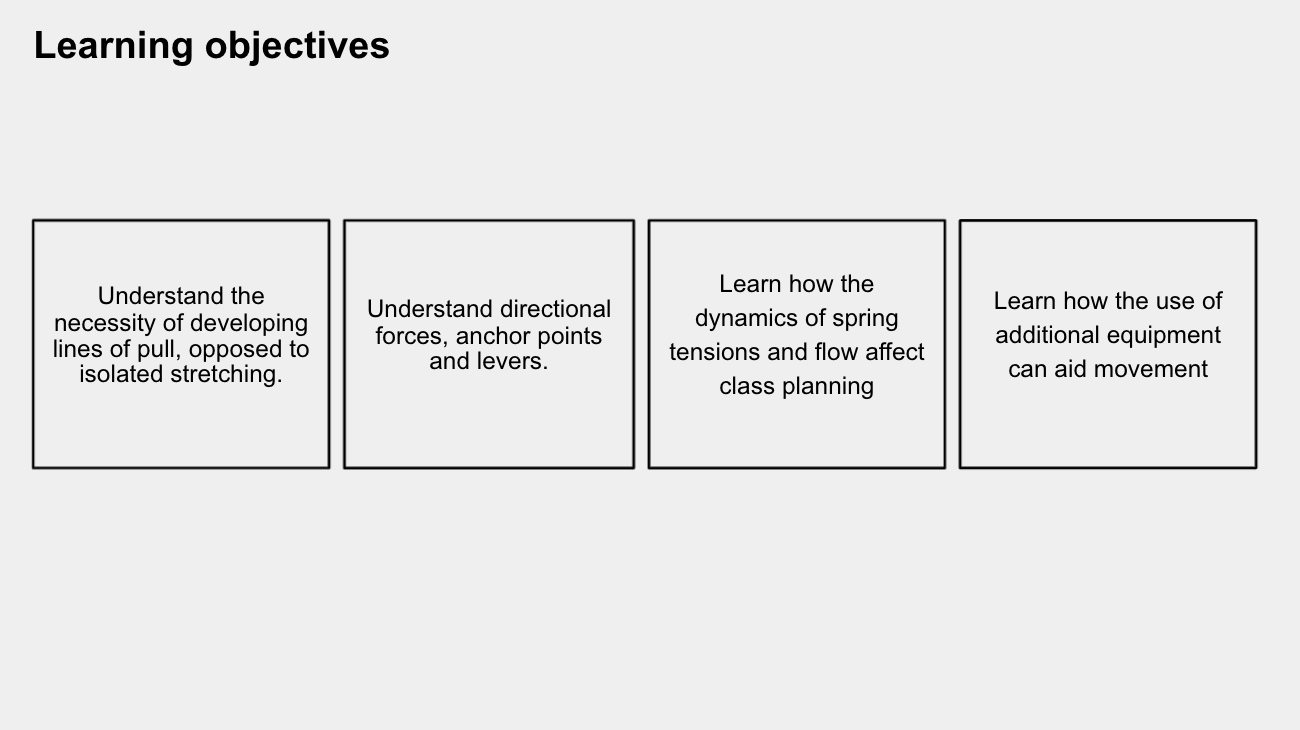 Learning objectives

Understand the necessity of developing lines of pull, opposed to isolated stretching.

Understand directional forces, anchor points and levers.

Learn how the dynamics of spring tensions and flow affect class planning

Learn how the use of additional equipment can aid movement